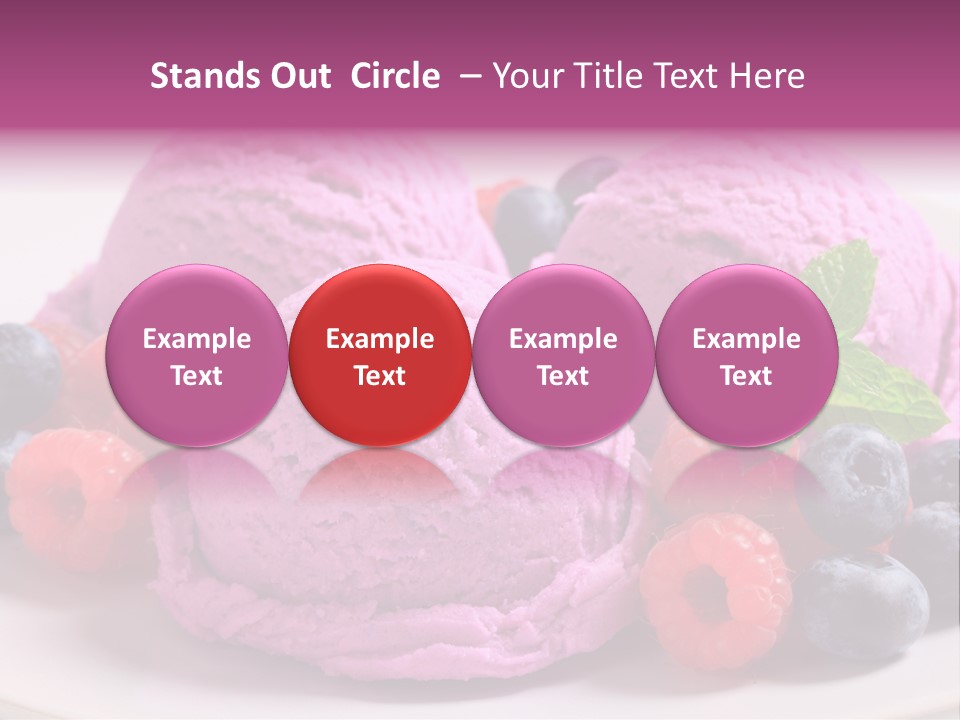 Stands Out Circle – Your Title Text Here

Example Text

Example Text

Example Text

Example Text